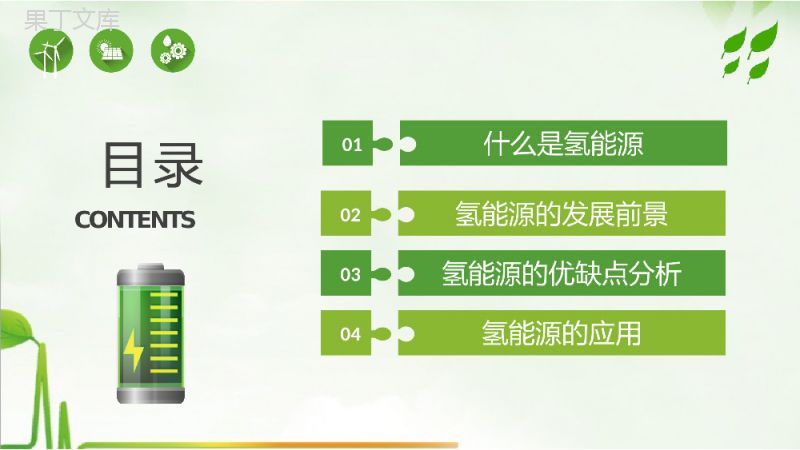 果丁文库

目录
CONTENTS

01 什么是氢能源

02 氢能源的发展前景

03 氢能源的优缺点分析

04 氢能源的应用